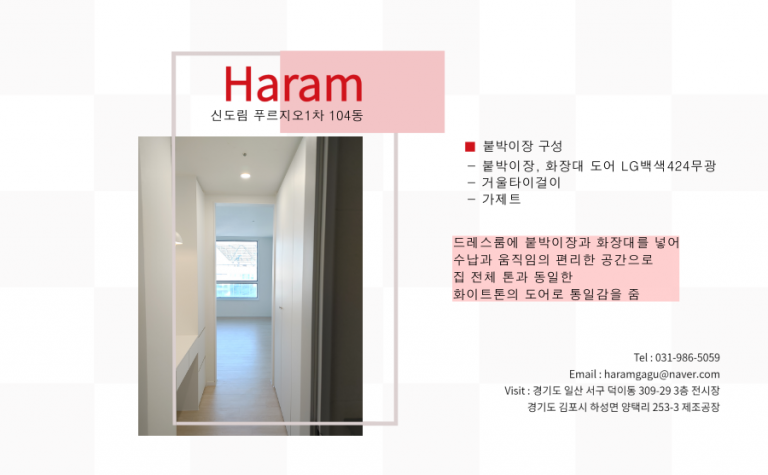 Haram
신도림 푸르지오1차 104동

■ 붙박이장 구성
– 붙박이장, 화장대 도어 LG백색424무광
– 거울타이걸이
– 가제트

드레스룸에 붙박이장과 화장대를 넣어
수납과 움직임의 편리한 공간으로
집 전체 톤과 동일한
화이트톤의 도어로 통일감을 줌

Tel : 031-986-5059
Email : haramgagu@naver.com
Visit : 경기도 일산 서구 덕이동 309-29 3층 전시장
경기도 김포시 하성면 양택리 253-3 제조공장